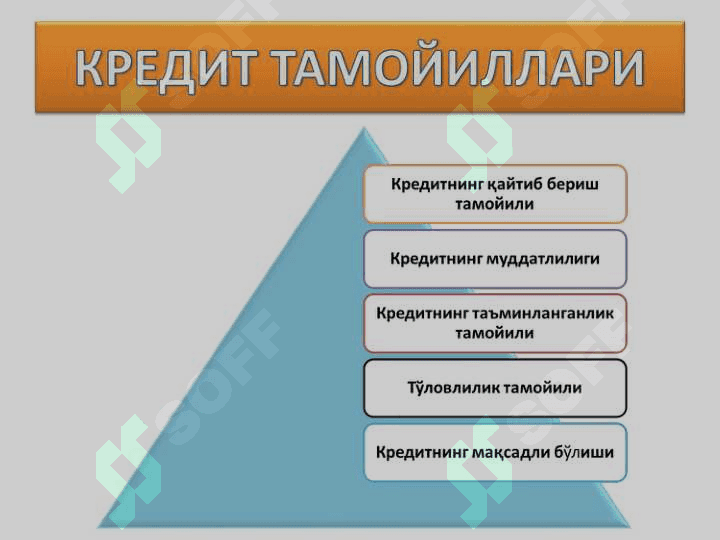 КРЕДИТ ТАМОЙИЛЛАРИ

Кредитнинг қайтиб бериш тамойили

Кредитнинг муддатлилиги

Кредитнинг таъминланганлик тамойили

Тўловлилик тамойили

Кредитнинг мақсадли бўлиши

SOFF